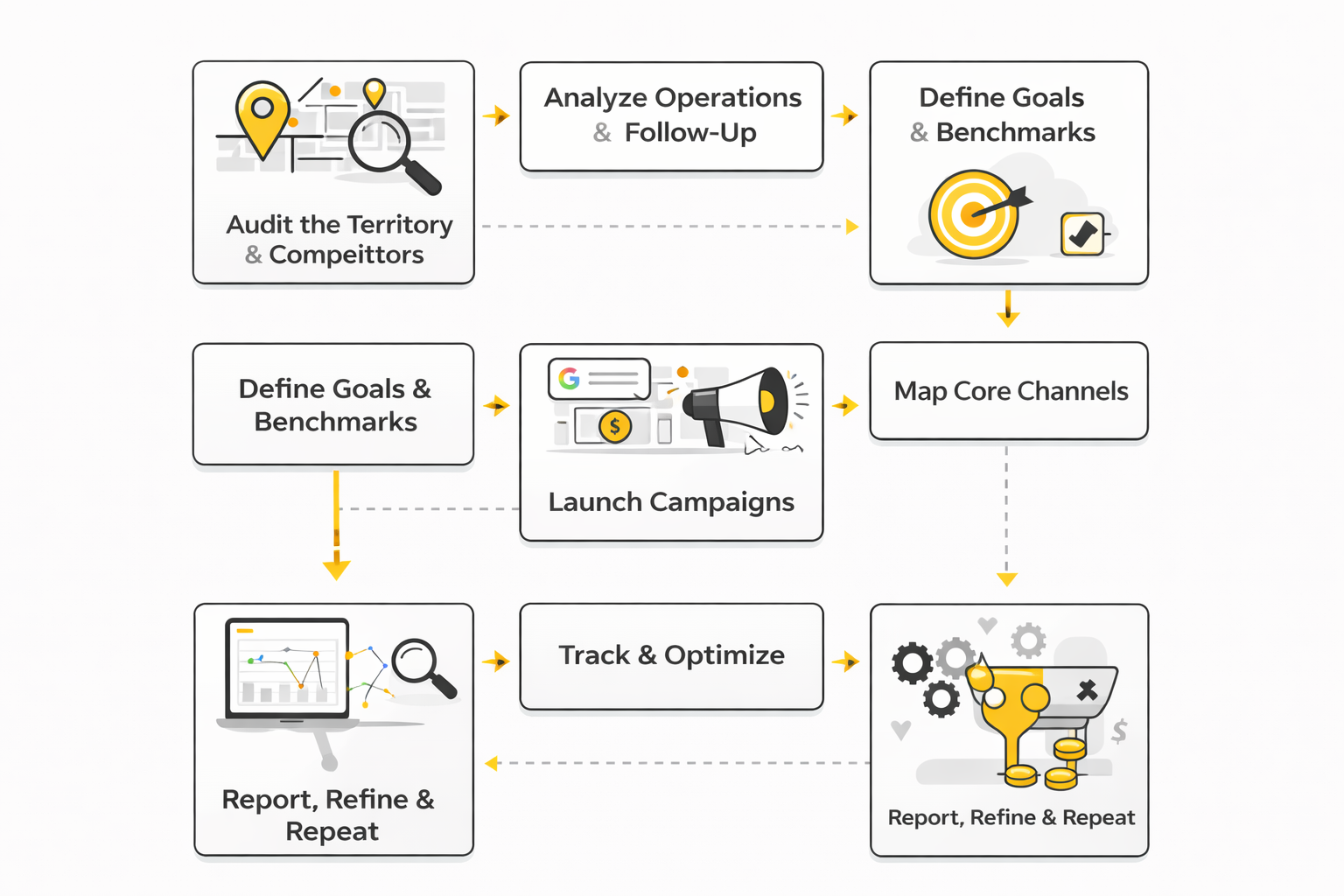 Audit the Territory & Compeittors

Analyze Operations & Follow-Up

Define Goals & Benchmarks

Define Goals & Benchmarks

G

$

Launch Campaigns

Map Core Channels

Report, Refine & Repeat

Track & Optimize

$

Report, Refine & Repeat